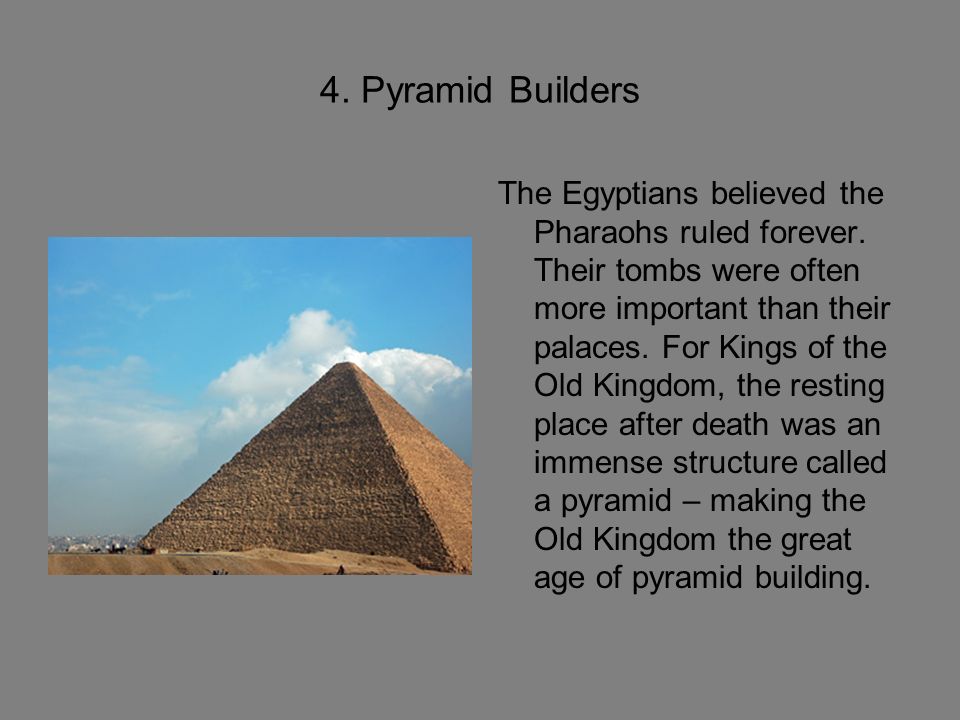 4. Pyramid Builders

The Egyptians believed the Pharaohs ruled forever. Their tombs were often more important than their palaces. For Kings of the Old Kingdom, the resting place after death was an immense structure called a pyramid – making the Old Kingdom the great age of pyramid building.